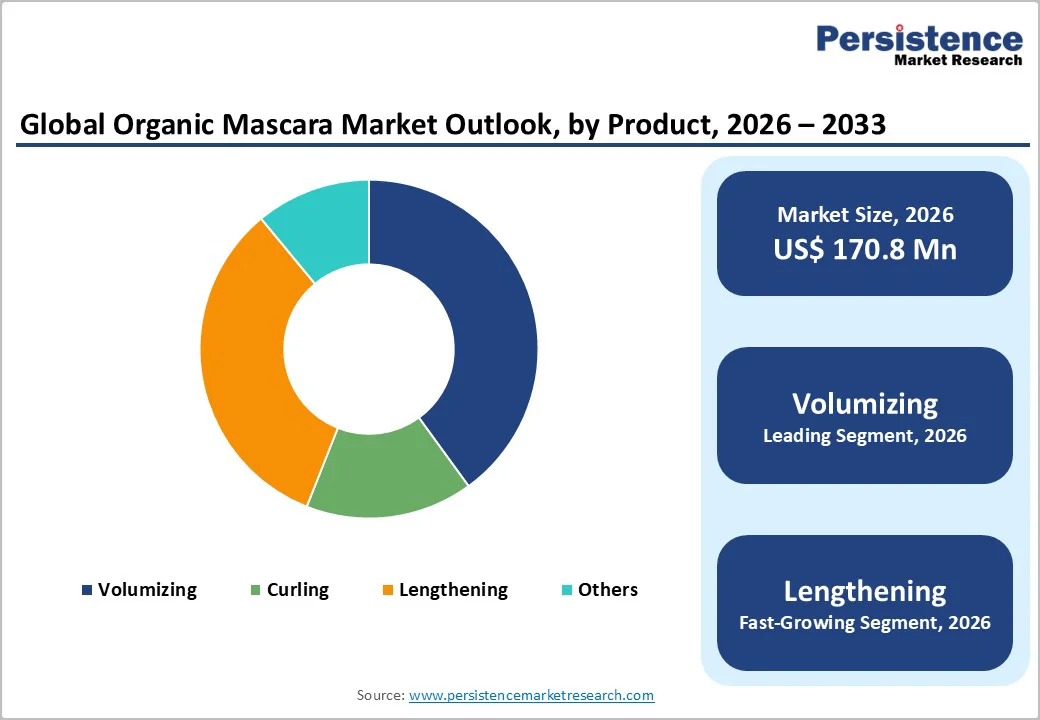 Persistence
Market Research

Global Organic Mascara Market Outlook, by Product, 2026 – 2033

Volumizing
Curling
Lengthening
Others

Market Size, 2026
US$ 170.8 Mn

Volumizing
Leading Segment, 2026

Lengthening
Fast-Growing Segment, 2026

Source: www.persistencemarketresearch.com